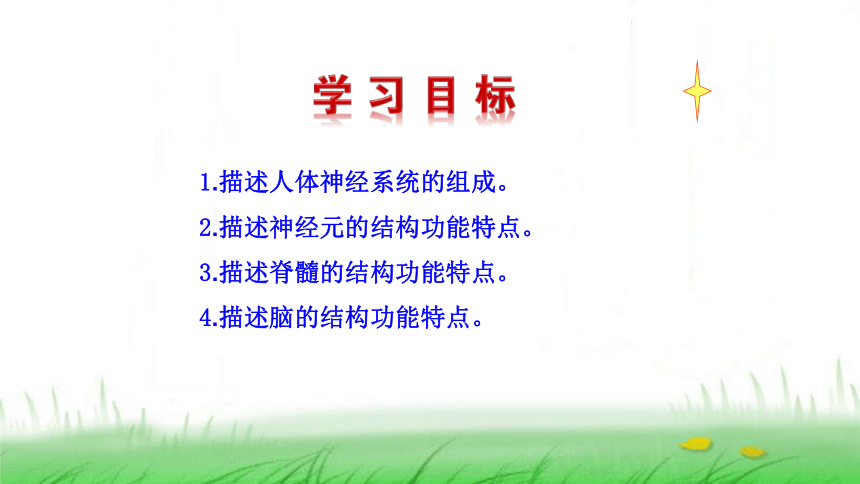 学习目标

1.描述人体神经系统的组成。

2.描述神经元的结构功能特点。

3.描述脊髓的结构功能特点。

4.描述脑的结构功能特点。